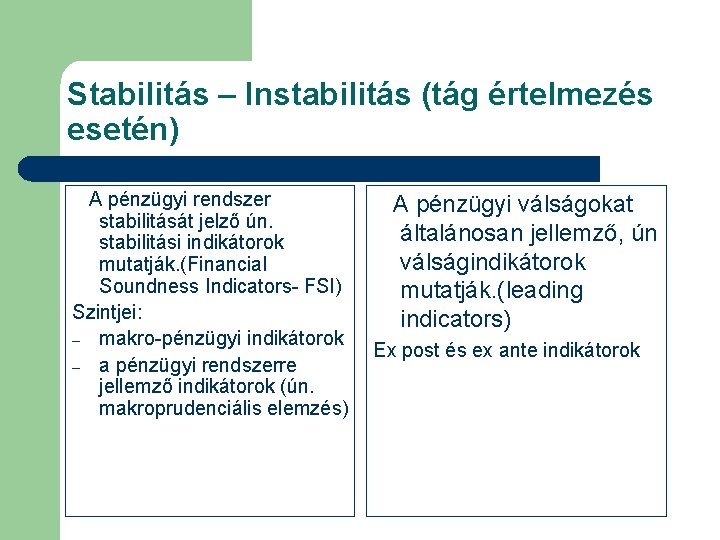 Stabilitás – Instabilitás (tág értelmezés esetén)

A pénzügyi rendszer stabilitását jelző ún. stabilitási indikátorok mutatják.(Financial Soundness Indicators- FSI)

Szintjei:

– makro-pénzügyi indikátorok

– a pénzügyi rendszerre jellemző indikátorok (ún. makroprudenciális elemzés)

A pénzügyi válságokat általánosan jellemző, ún válságindikátorok mutatják.(leading indicators)

Ex post és ex ante indikátorok